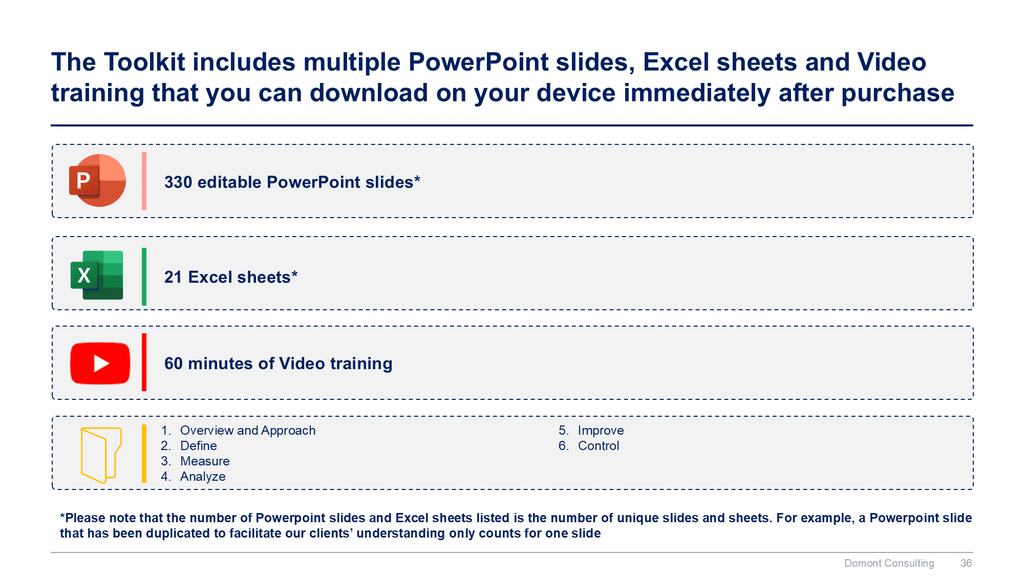 The Toolkit includes multiple PowerPoint slides, Excel sheets and Video training that you can download on your device immediately after purchase

P

330 editable PowerPoint slides*

X

21 Excel sheets*

60 minutes of Video training

1. Overview and Approach
2. Define
3. Measure
4. Analyze

5. Improve
6. Control

*Please note that the number of Powerpoint slides and Excel sheets listed is the number of unique slides and sheets. For example, a Powerpoint slide that has been duplicated to facilitate our clients' understanding only counts for one slide

Domont Consulting 36